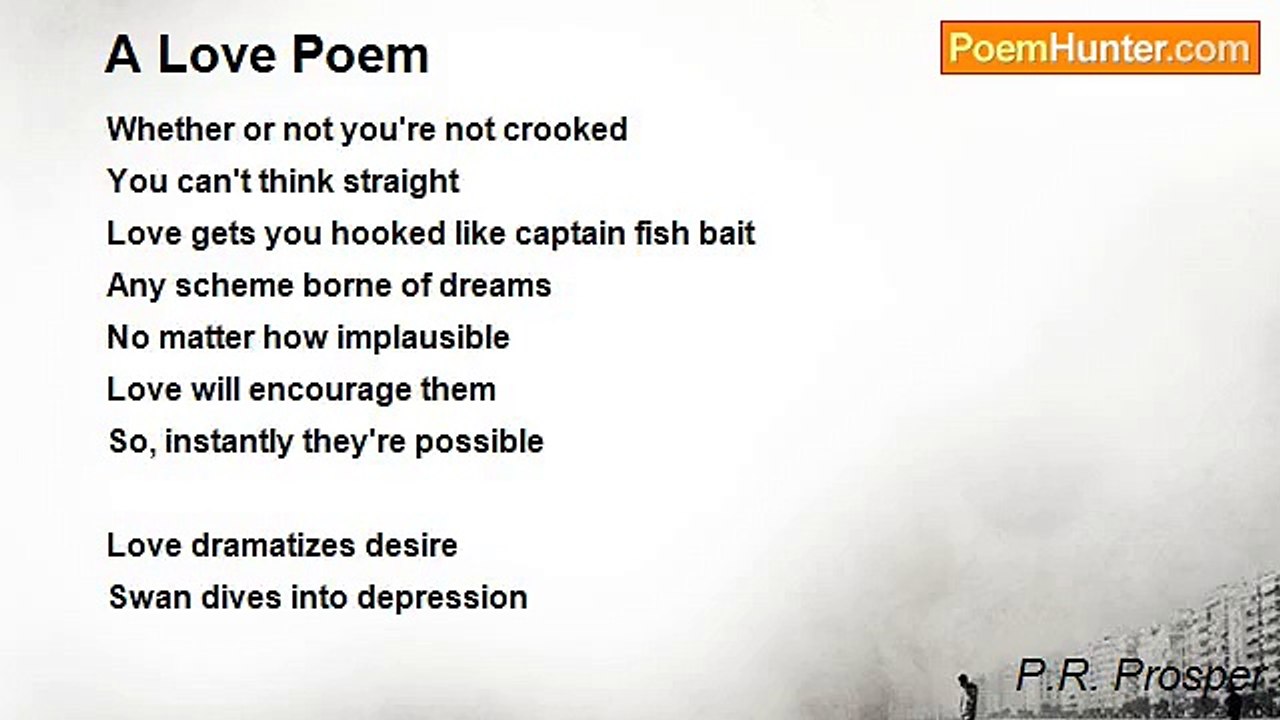 A Love Poem

PoemHunter.com

Whether or not you're not crooked
You can't think straight
Love gets you hooked like captain fish bait
Any scheme borne of dreams
No matter how implausible
Love will encourage them
So, instantly they're possible

Love dramatizes desire
Swan dives into depression

P.R. Prosper